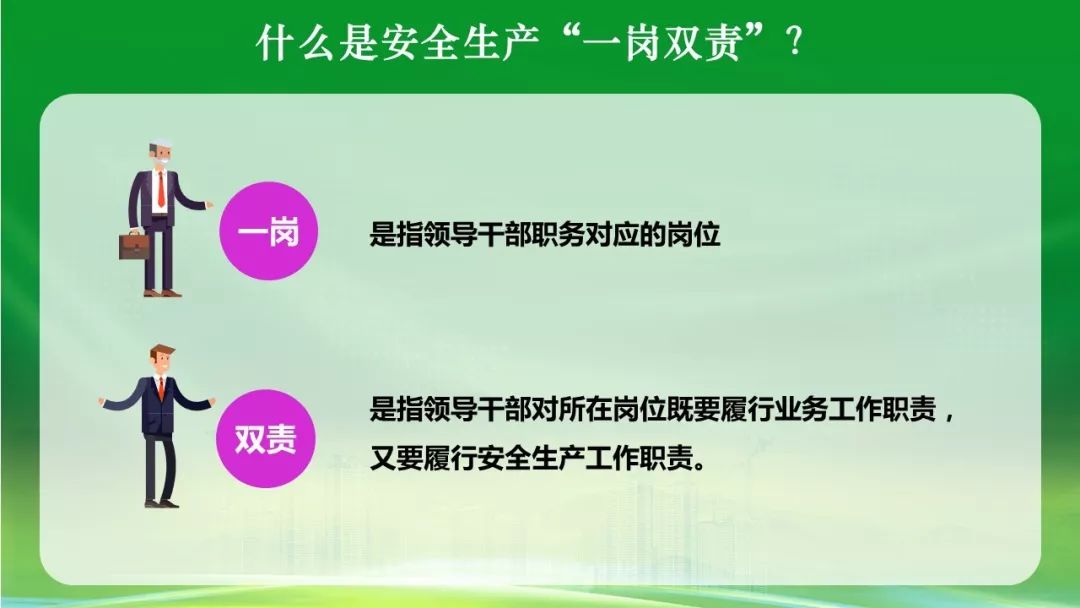 什么是安全生产“一岗双责”？

一岗

是指领导干部职务对应的岗位

双责

是指领导干部对所在岗位既要履行业务工作职责，又要履行安全生产工作职责。